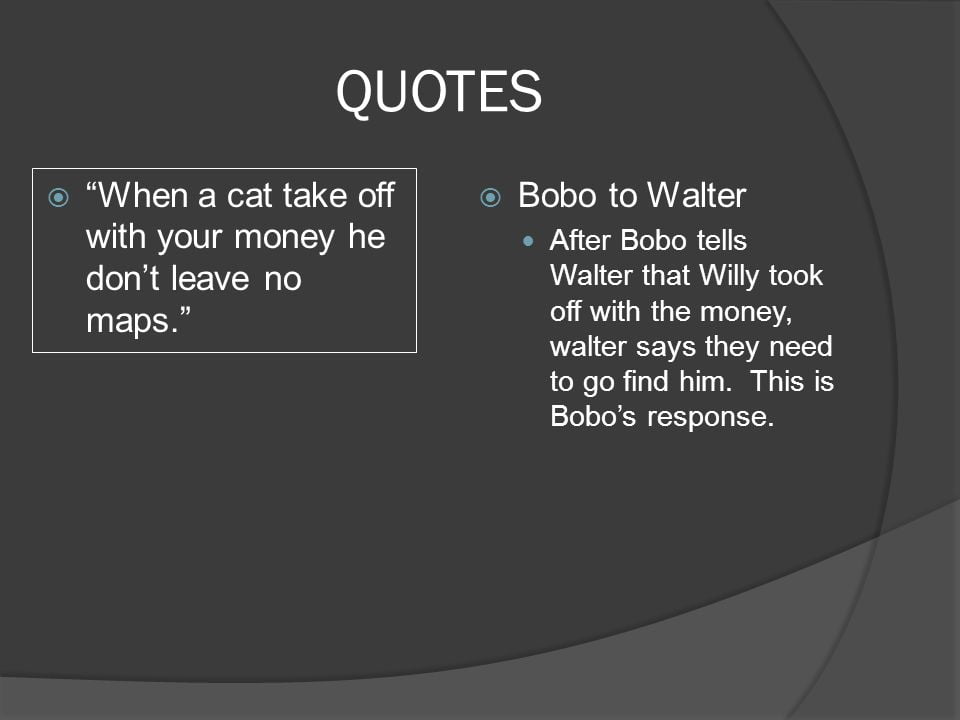 QUOTES

“When a cat take off with your money he don’t leave no maps.”

Bobo to Walter

After Bobo tells Walter that Willy took off with the money, walter says they need to go find him. This is Bobo’s response.